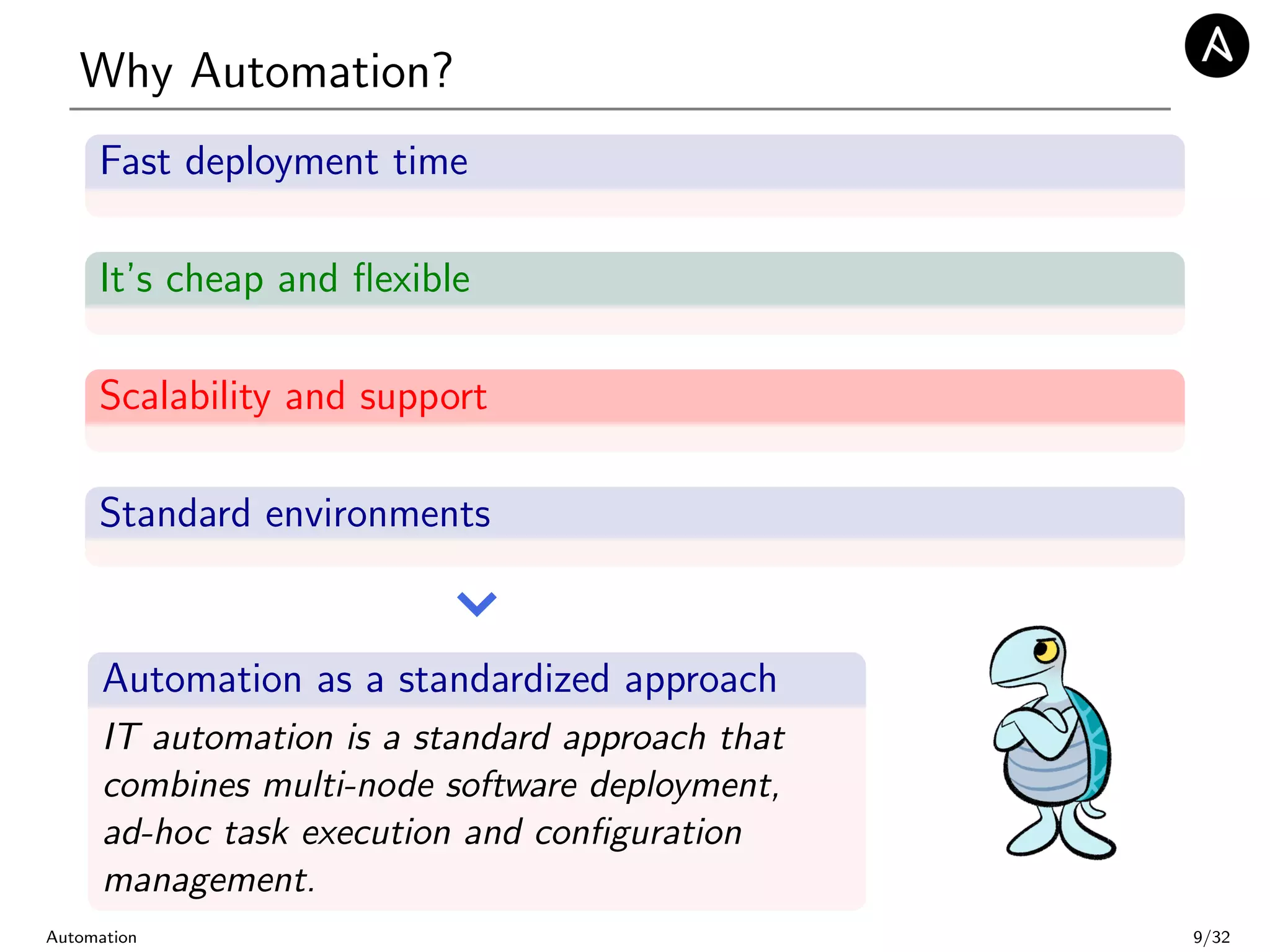 Why Automation?

Fast deployment time

It's cheap and flexible

Scalability and support

Standard environments

Automation as a standardized approach

IT automation is a standard approach that combines multi-node software deployment, ad-hoc task execution and configuration management.

Automation

9/32